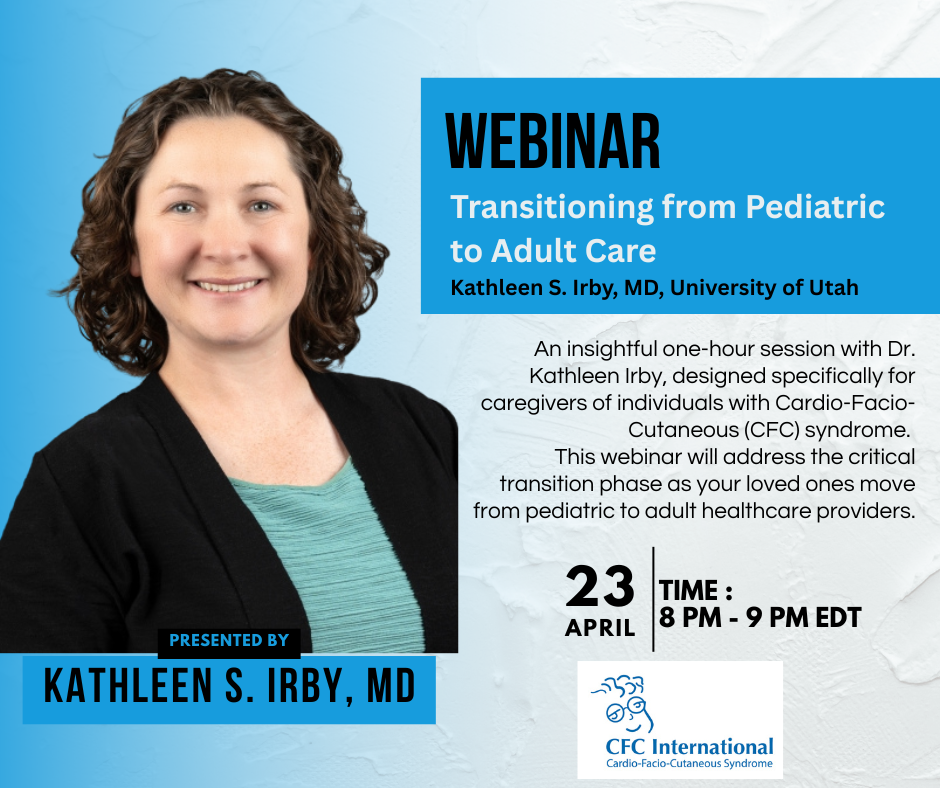 WEBINAR

Transitioning from Pediatric to Adult Care

Kathleen S. Irby, MD, University of Utah

An insightful one-hour session with Dr. Kathleen Irby, designed specifically for caregivers of individuals with Cardio-Facio-Cutaneous (CFC) syndrome. This webinar will address the critical transition phase as your loved ones move from pediatric to adult healthcare providers.

23 APRIL

TIME : 8 PM - 9 PM EDT

PRESENTED BY

KATHLEEN S. IRBY, MD

CFC International
Cardio-Facio-Cutaneous Syndrome